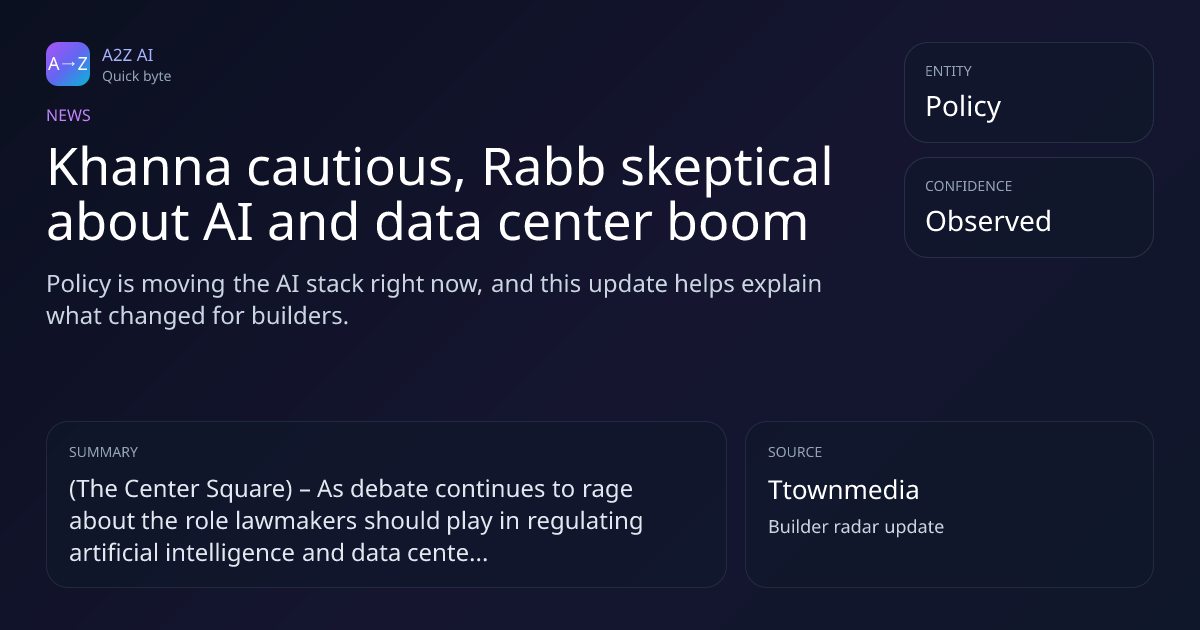 A→Z
A2Z AI
Quick byte

NEWS

Khanna cautious, Rabb skeptical about AI and data center boom

Policy is moving the AI stack right now, and this update helps explain what changed for builders.

ENTITY
Policy

CONFIDENCE
Observed

SUMMARY
(The Center Square) – As debate continues to rage about the role lawmakers should play in regulating artificial intelligence and data cente...

SOURCE
Ttownmedia
Builder radar update